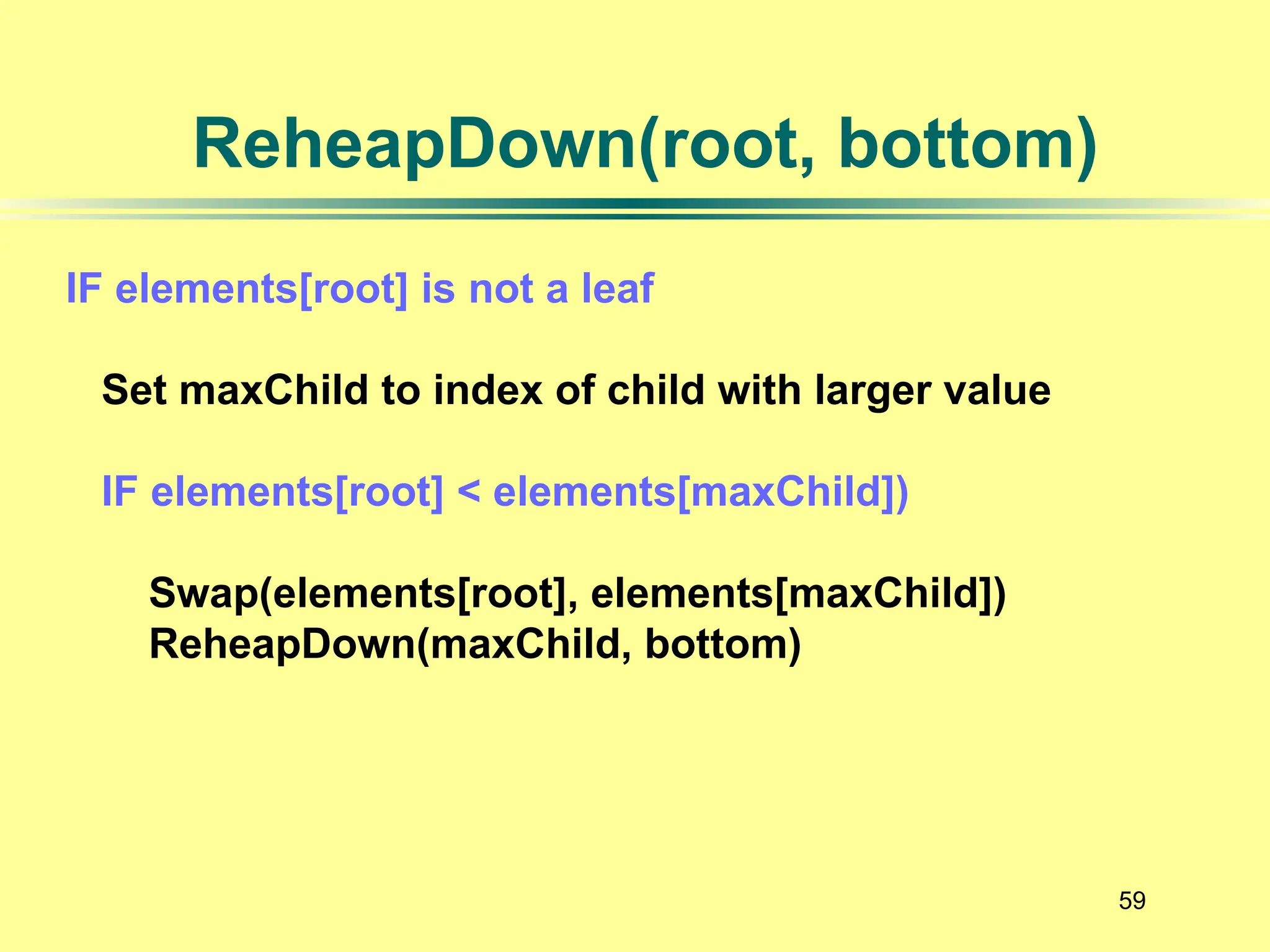 ReheapDown(root, bottom)

IF elements[root] is not a leaf

Set maxChild to index of child with larger value

IF elements[root] < elements[maxChild])

Swap(elements[root], elements[maxChild])
ReheapDown(maxChild, bottom)

59